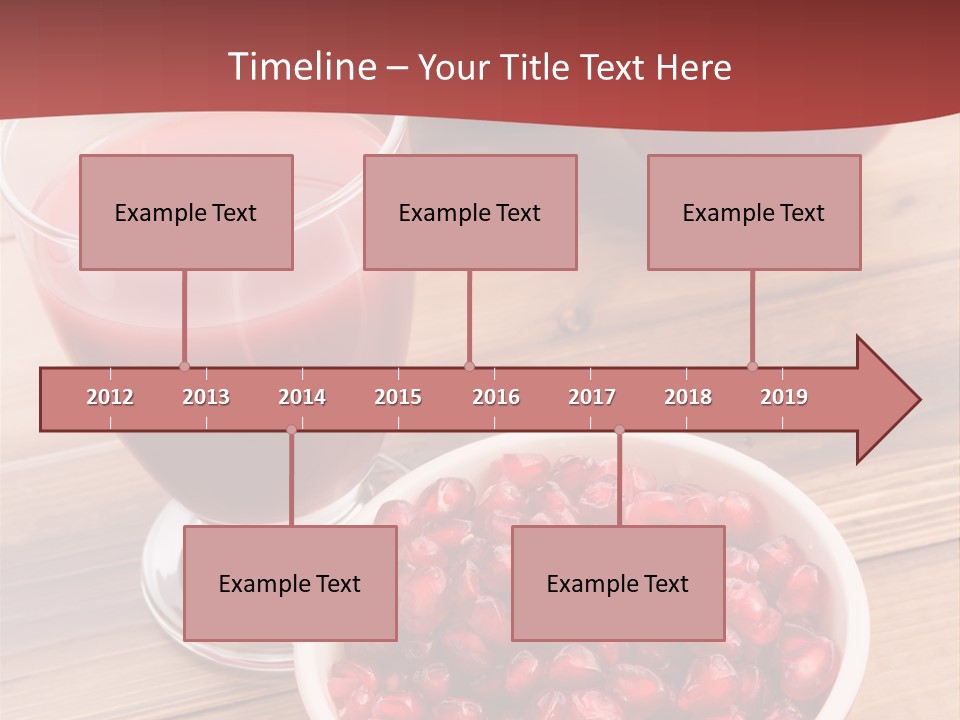 Timeline – Your Title Text Here

Example Text

Example Text

Example Text

2012 2013 2014 2015 2016 2017 2018 2019

Example Text

Example Text